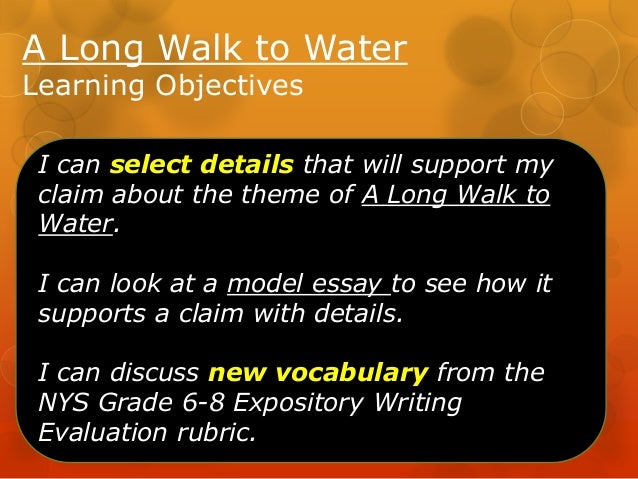 A Long Walk to Water
Learning Objectives

I can select details that will support my claim about the theme of A Long Walk to Water.

I can look at a model essay to see how it supports a claim with details.

I can discuss new vocabulary from the NYS Grade 6-8 Expository Writing Evaluation rubric.